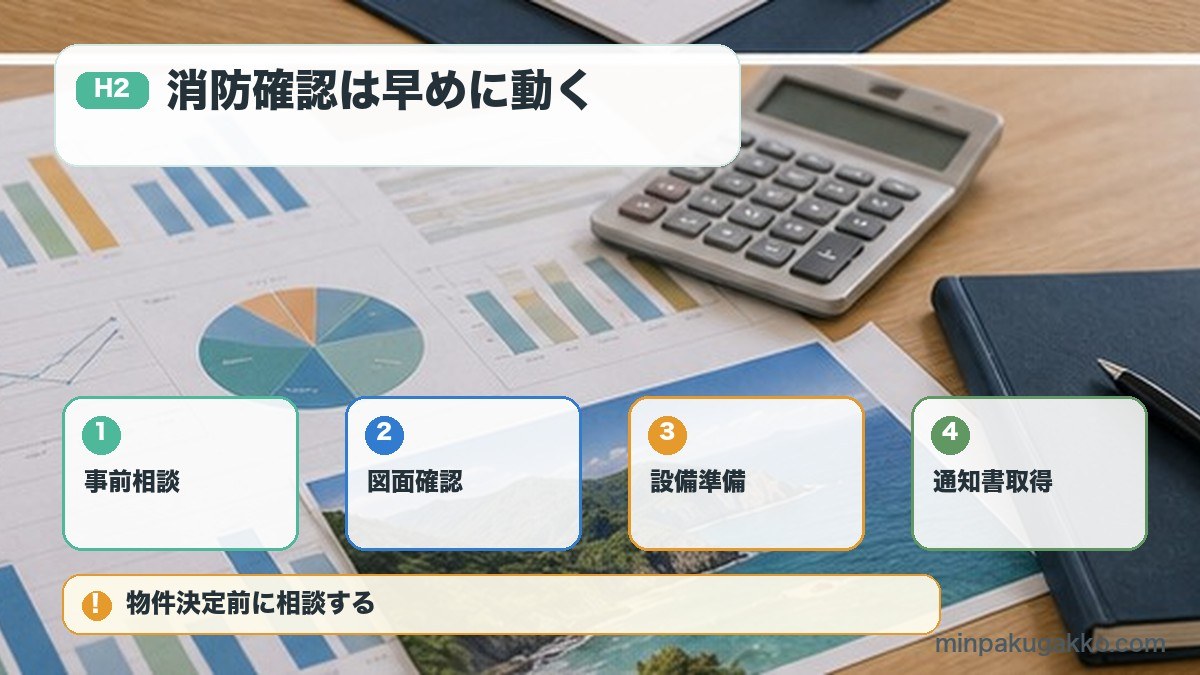 H2 消防確認は早めに動く

1
事前相談

2
図面確認

3
設備準備

4
通知書取得

! 物件決定前に相談する

minpakugakko.com